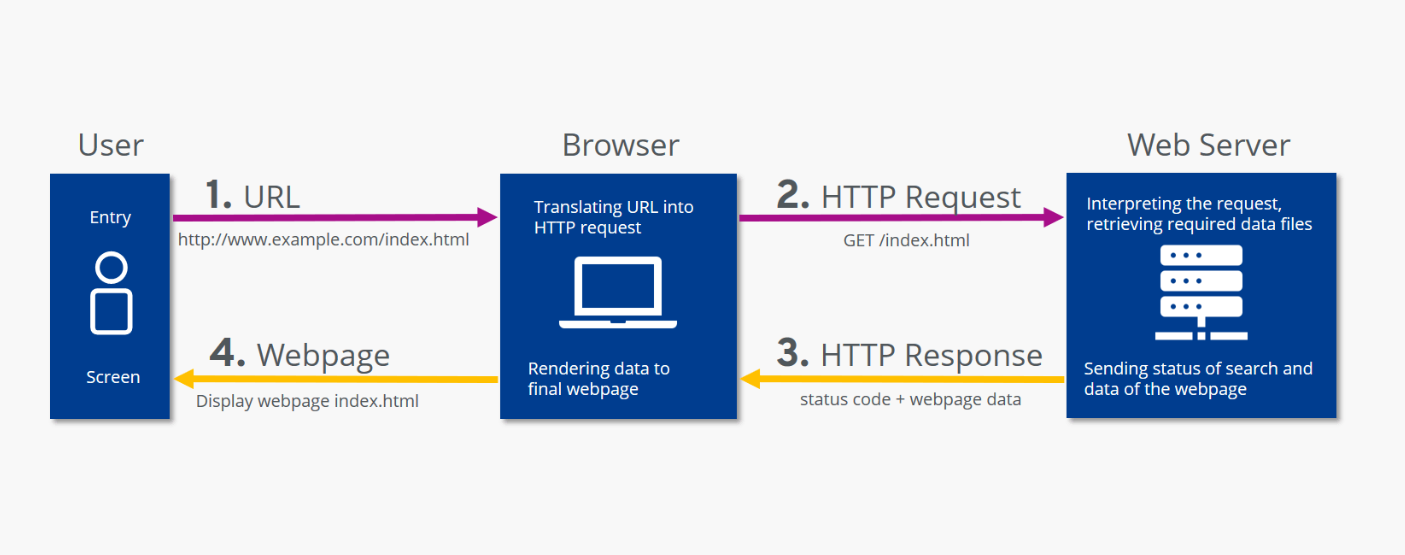 User

Entry

Screen

1. URL

http://www.example.com/index.html

4. Webpage

Display webpage index.html

Browser

Translating URL into HTTP request

Rendering data to final webpage

2. HTTP Request

GET /index.html

3. HTTP Response

status code + webpage data

Web Server

Interpreting the request, retrieving required data files

Sending status of search and data of the webpage